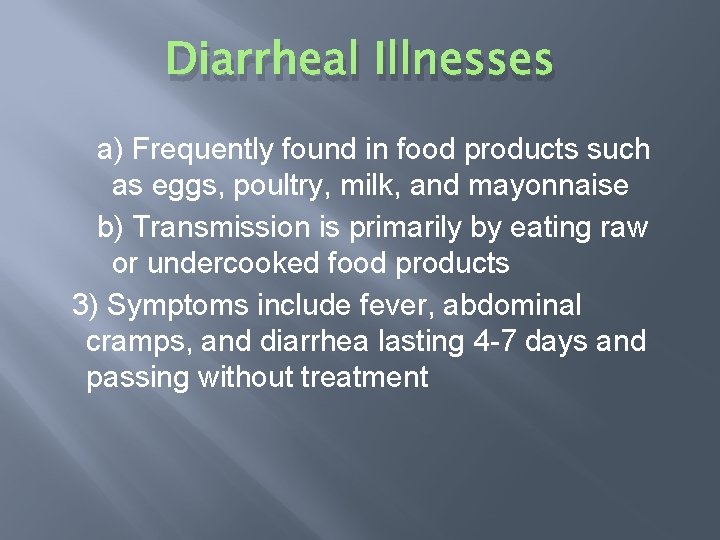 Diarrheal Illnesses

a) Frequently found in food products such as eggs, poultry, milk, and mayonnaise

b) Transmission is primarily by eating raw or undercooked food products

3) Symptoms include fever, abdominal cramps, and diarrhea lasting 4-7 days and passing without treatment